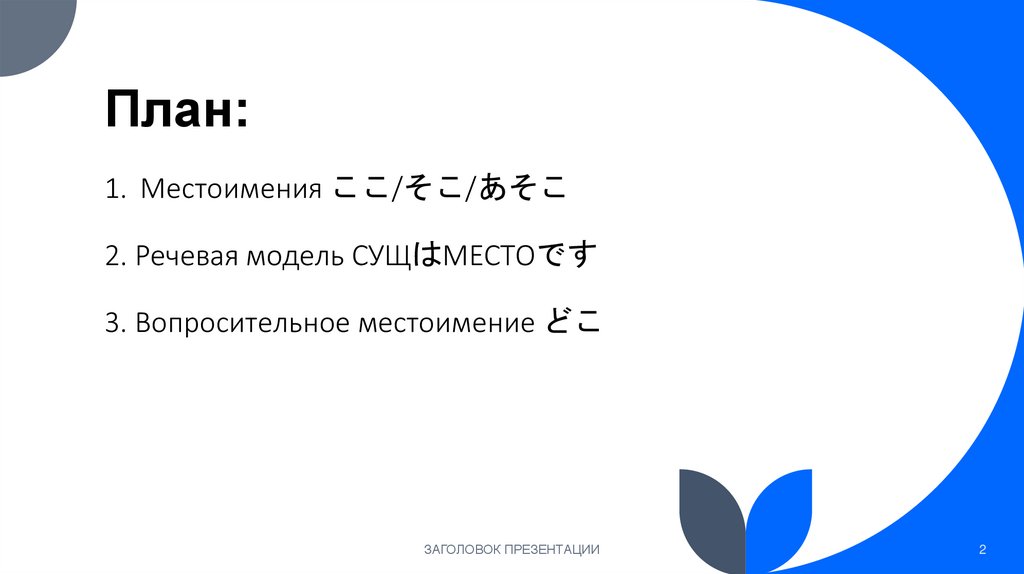 План:

1. Местоимения ここ/そこ/あそこ

2. Речевая модель СУЩはМЕСТОです

3. Вопросительное местоимение どこ

ЗАГОЛОВОК ПРЕЗЕНТАЦИИ

2